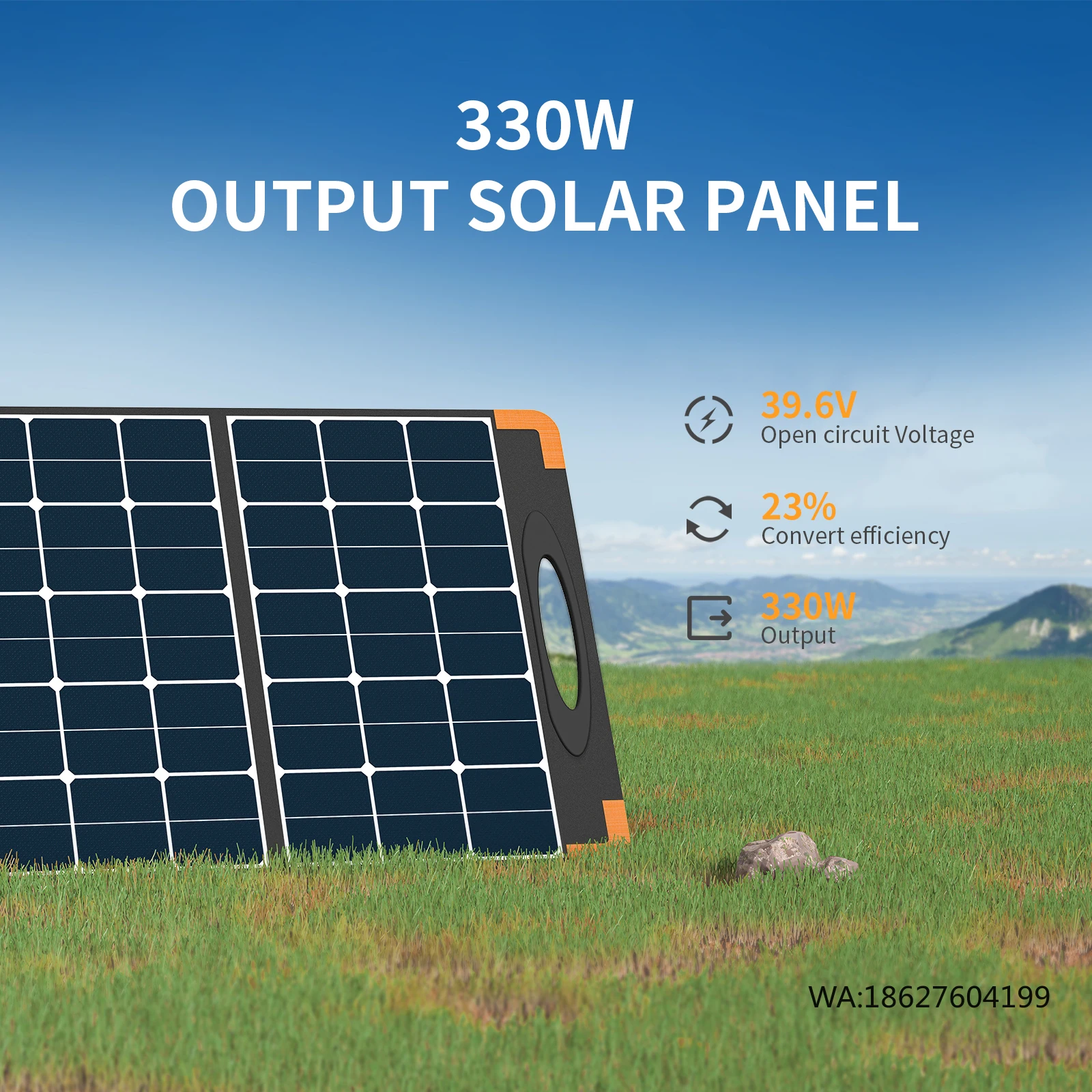 330W
OUTPUT SOLAR PANEL

39.6V
Open circuit Voltage

23%
Convert efficiency

330W
Output

WA:18627604199